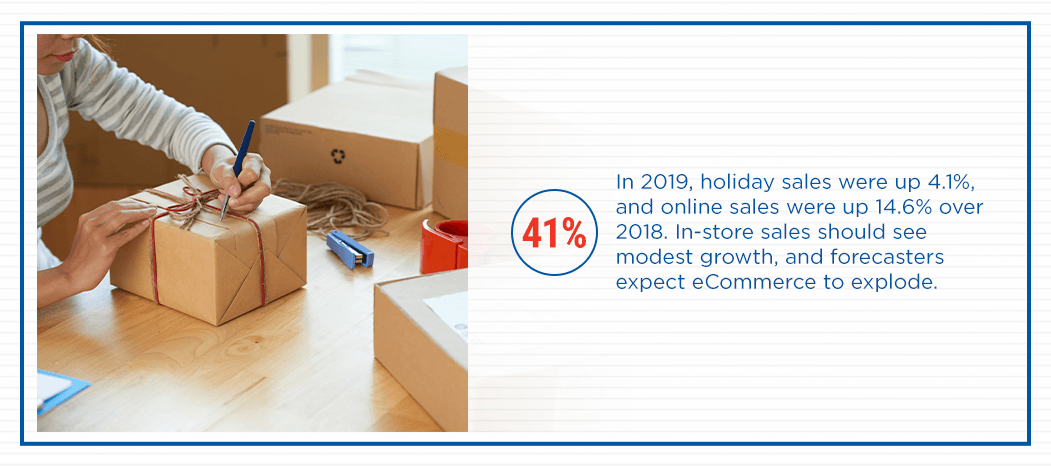 41%

In 2019, holiday sales were up 4.1%, and online sales were up 14.6% over 2018. In-store sales should see modest growth, and forecasters expect eCommerce to explode.